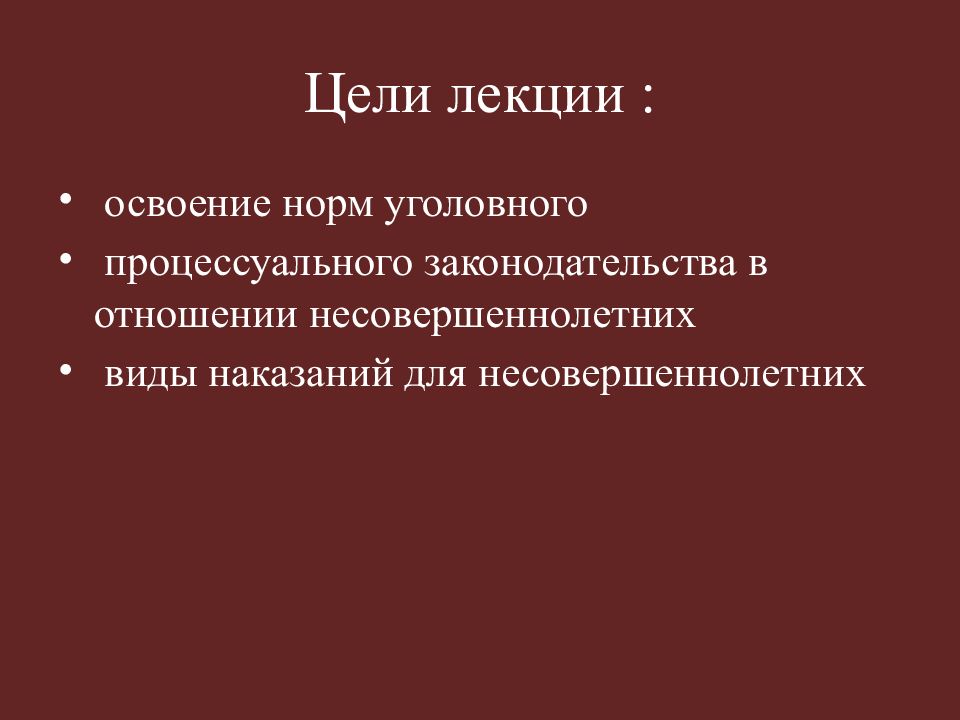 Цели лекции :

• освоение норм уголовного
• процессуального законодательства в отношении несовершеннолетних
• виды наказаний для несовершеннолетних